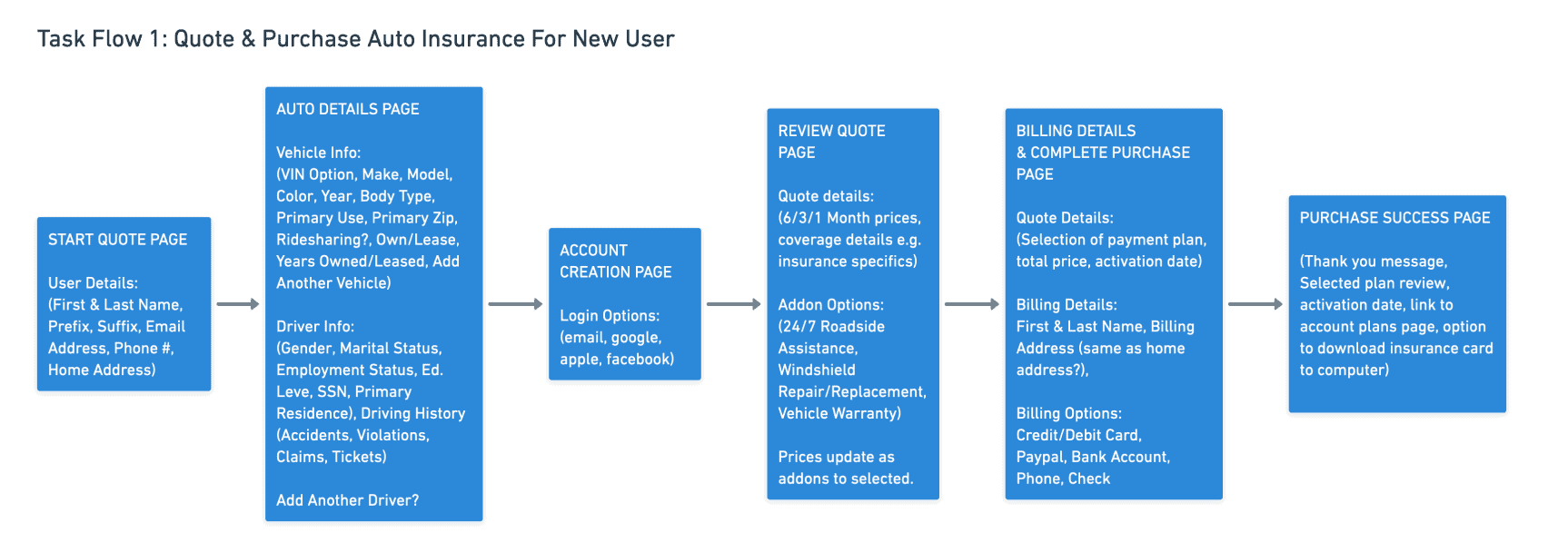 Task Flow 1: Quote & Purchase Auto Insurance For New User

START QUOTE PAGE

User Details:
(First & Last Name, Prefix, Suffix, Email Address, Phone #, Home Address)

AUTO DETAILS PAGE

Vehicle Info:
(VIN Option, Make, Model, Color, Year, Body Type, Primary Use, Primary Zip, Ridesharing?, Own/Lease, Years Owned/Leased, Add Another Vehicle)

Driver Info:
(Gender, Marital Status, Employment Status, Ed. Leve, SSN, Primary Residence), Driving History (Accidents, Violations, Claims, Tickets)

Add Another Driver?

ACCOUNT CREATION PAGE

Login Options:
(email, google, apple, facebook)

REVIEW QUOTE PAGE

Quote details:
(6/3/1 Month prices, coverage details e.g. insurance specifics)

Addon Options:
(24/7 Roadside Assistance, Windshield Repair/Replacement, Vehicle Warranty)

Prices update as addons to selected.

BILLING DETAILS & COMPLETE PURCHASE PAGE

Quote Details:
(Selection of payment plan, total price, activation date)

Billing Details:
First & Last Name, Billing Address (same as home address?),

Billing Options:
Credit/Debit Card, Paypal, Bank Account, Phone, Check

PURCHASE SUCCESS PAGE

(Thank you message, Selected plan review, activation date, link to account plans page, option to download insurance card to computer)